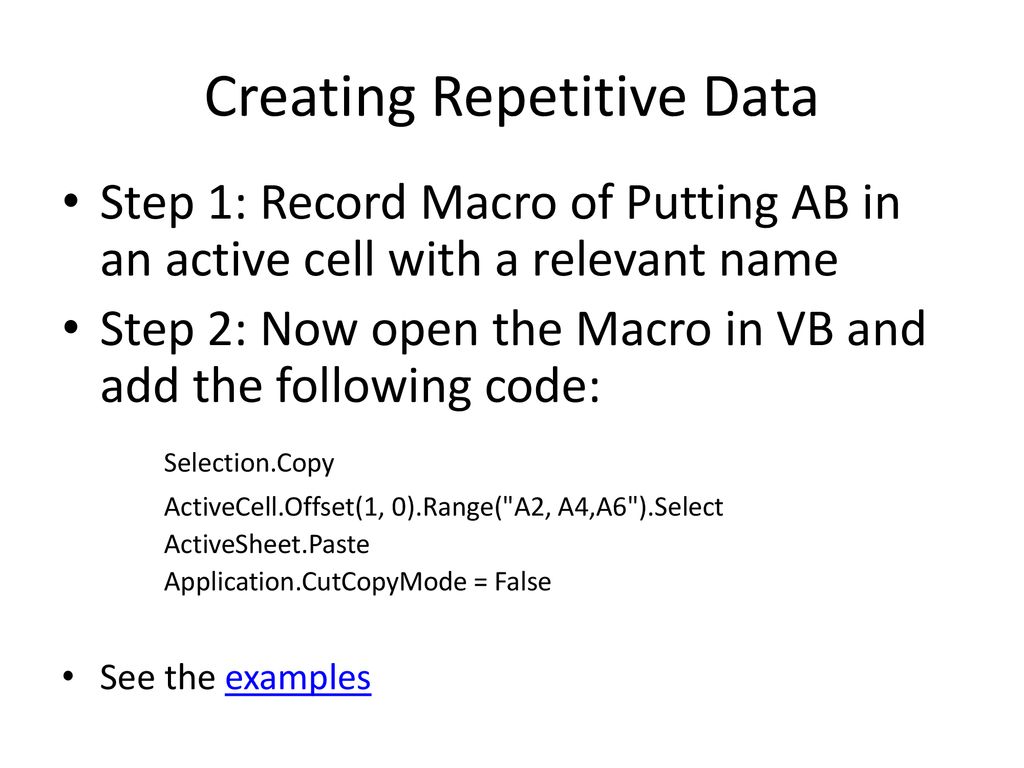 Creating Repetitive Data

• Step 1: Record Macro of Putting AB in an active cell with a relevant name

• Step 2: Now open the Macro in VB and add the following code:

Selection.Copy
ActiveCell.Offset(1, 0).Range("A2, A4,A6").Select
ActiveSheet.Paste
Application.CutCopyMode = False

• See the examples